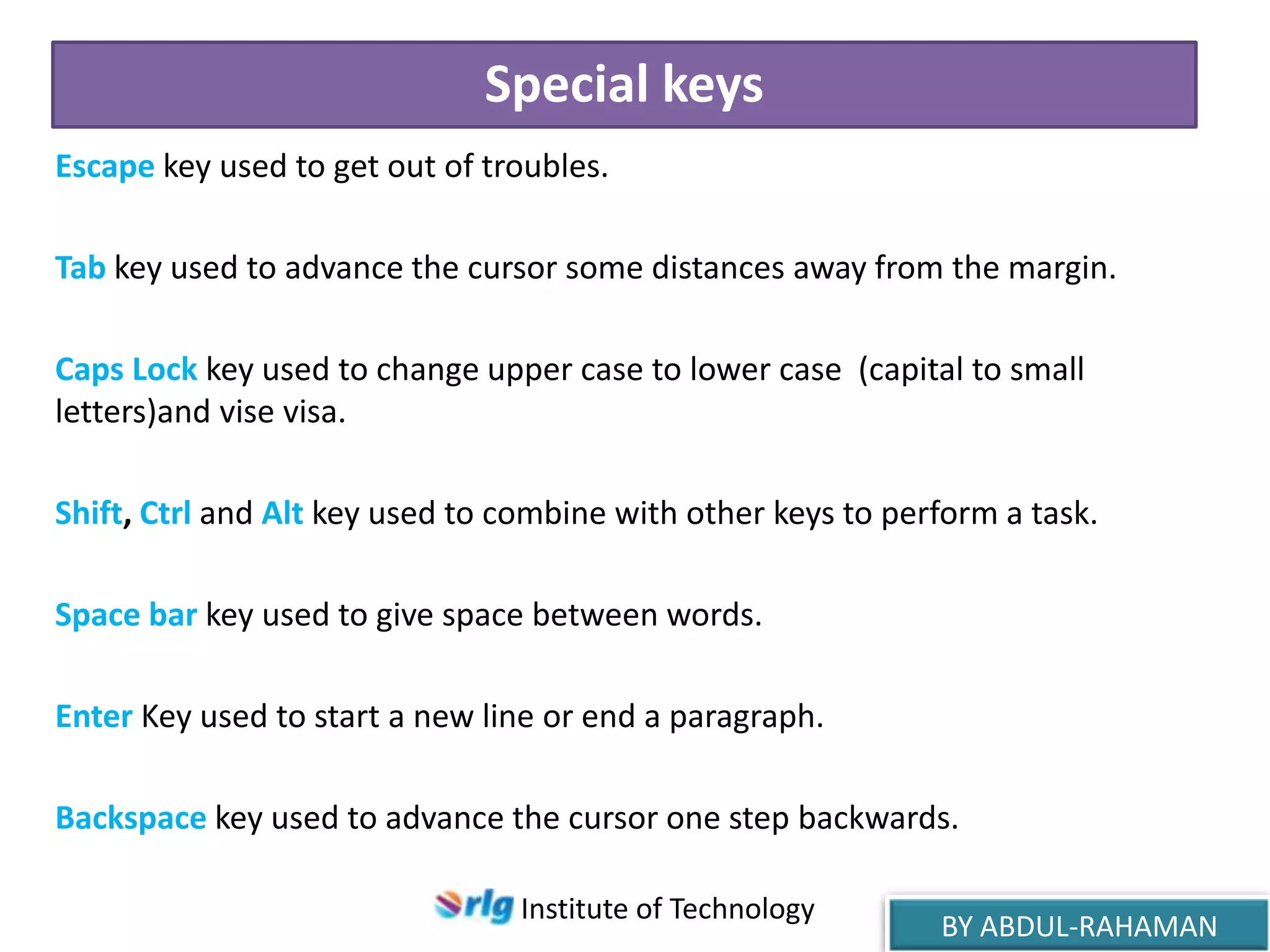 Special keys

Escape key used to get out of troubles.

Tab key used to advance the cursor some distances away from the margin.

Caps Lock key used to change upper case to lower case (capital to small letters)and vise visa.

Shift, Ctrl and Alt key used to combine with other keys to perform a task.

Space bar key used to give space between words.

Enter Key used to start a new line or end a paragraph.

Backspace key used to advance the cursor one step backwards.

rlg Institute of Technology

BY ABDUL-RAHAMAN